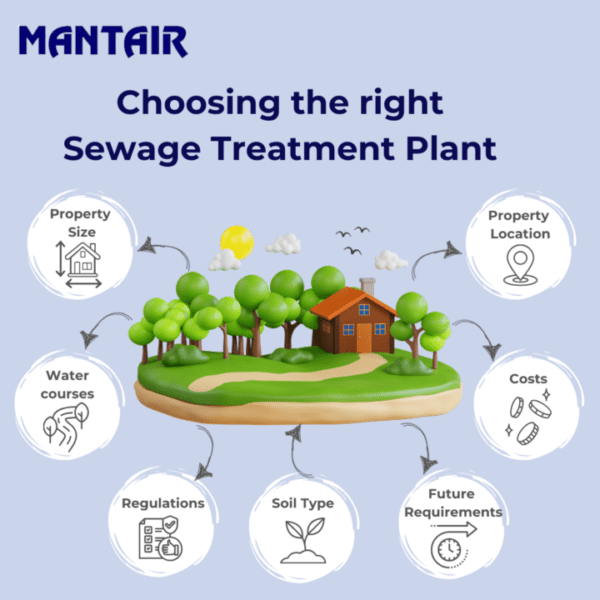 MANTAIR

Choosing the right Sewage Treatment Plant

Property Size

Property Location

Water courses

Costs

Regulations

Soil Type

Future Requirements